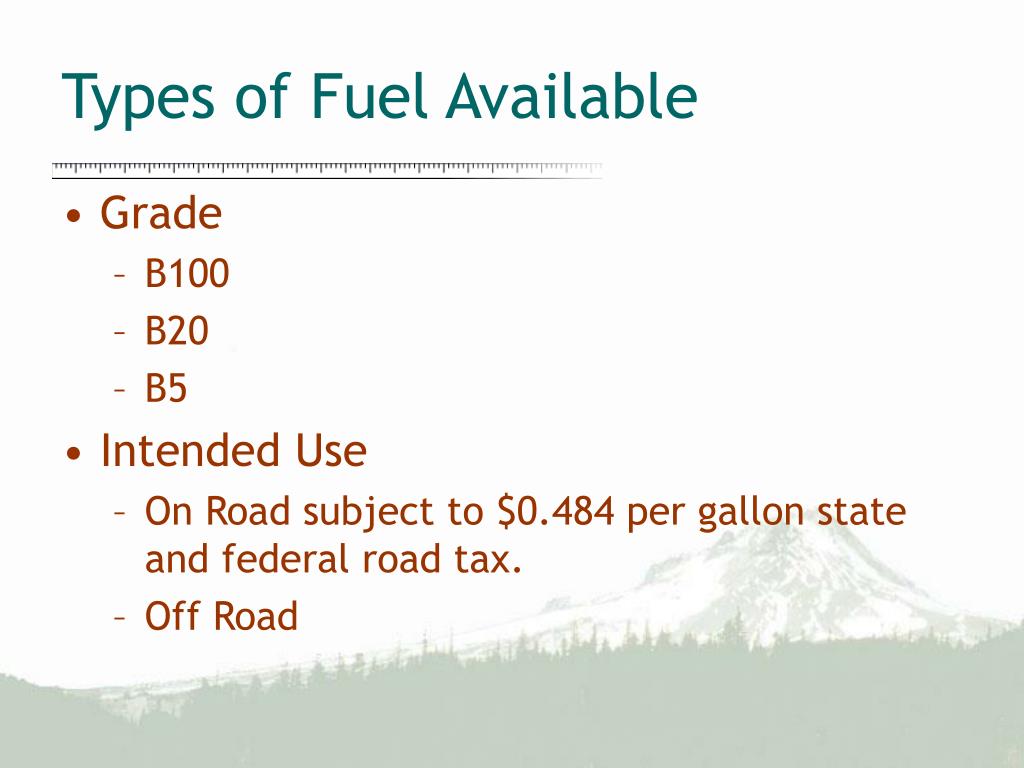 Types of Fuel Available

• Grade
– B100
– B20
– B5
• Intended Use
– On Road subject to \$0.484 per gallon state and federal road tax.
– Off Road